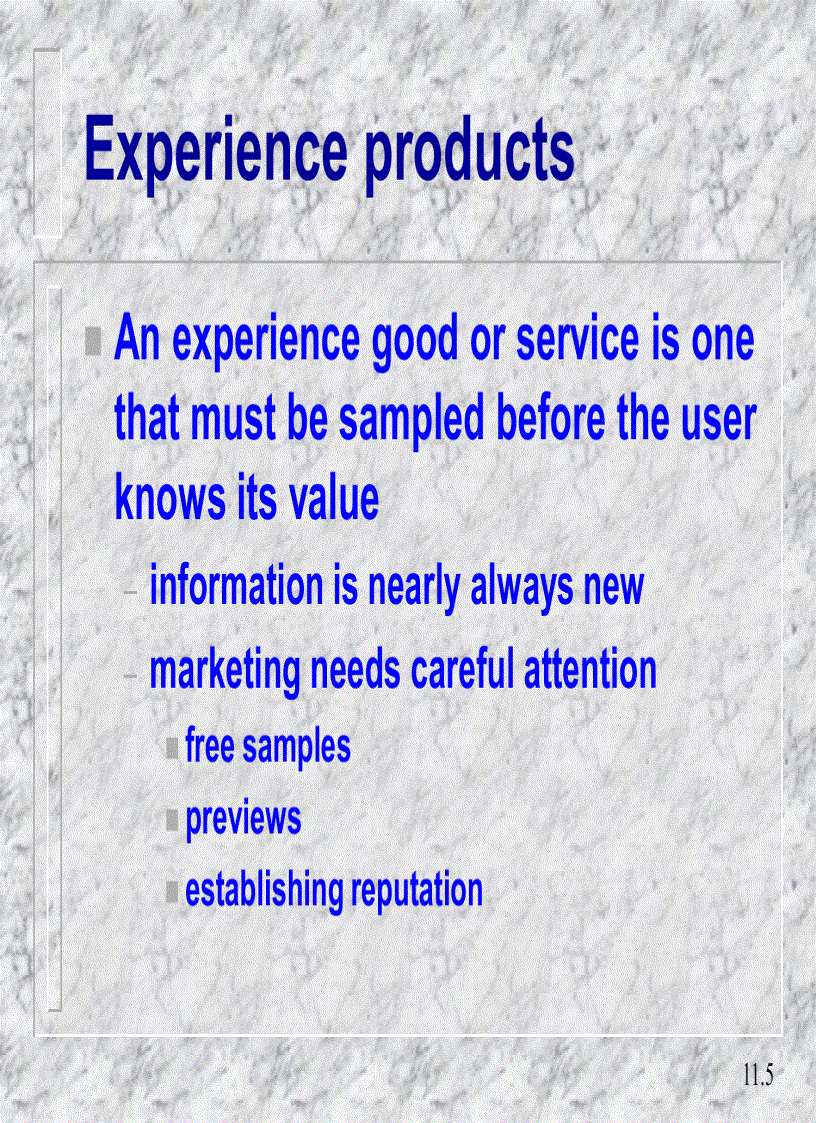 Experience products

An experience good or service is one that must be sampled before the user knows its value

– information is nearly always new

– marketing needs careful attention

free samples

previews

establishing reputation

11.5